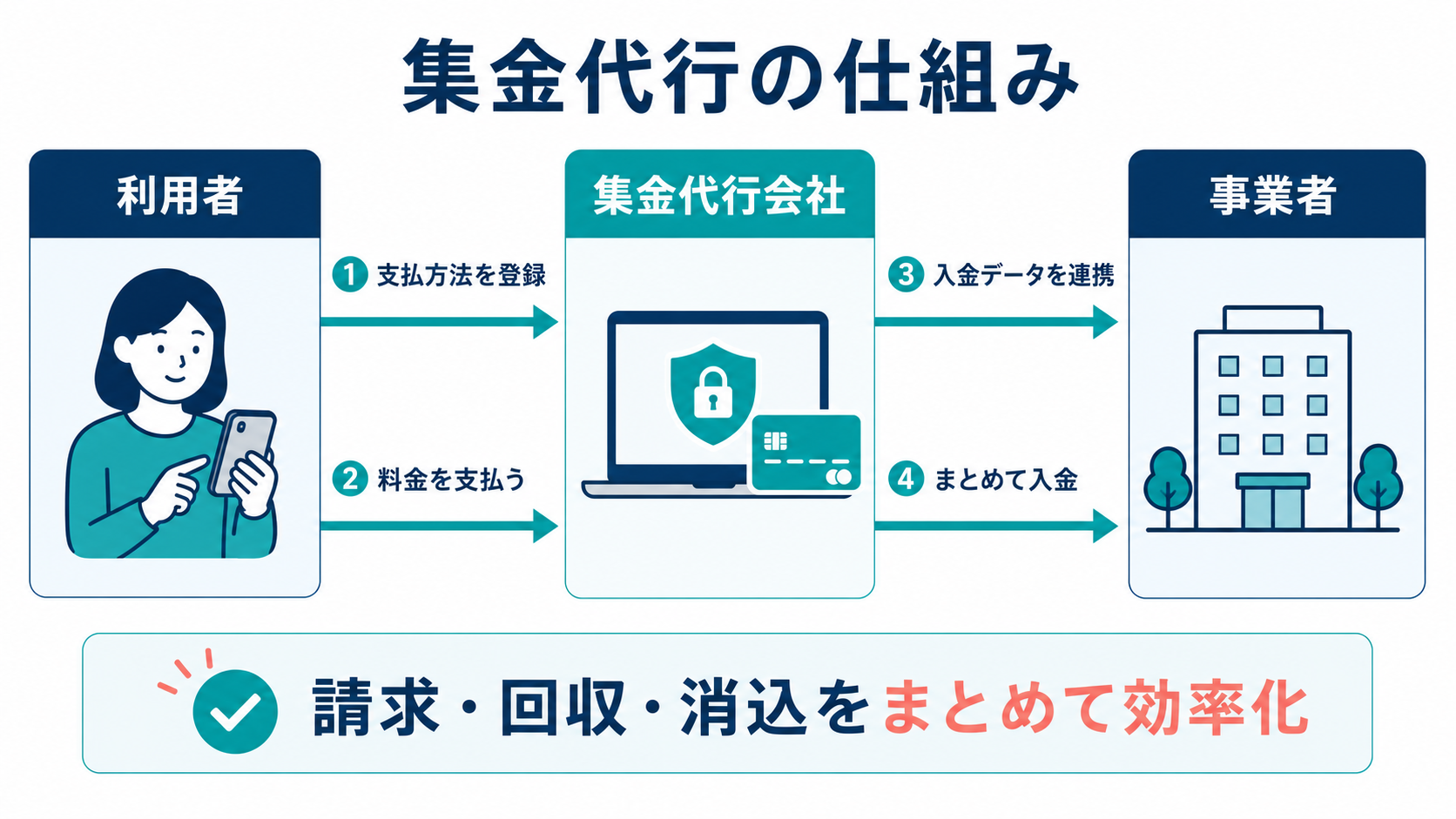 集金代行の仕組み

利用者

集金代行会社

事業者

1 支払方法を登録

2 料金を支払う

3 入金データを連携

4 まとめて入金

請求・回収・消込をまとめて効率化